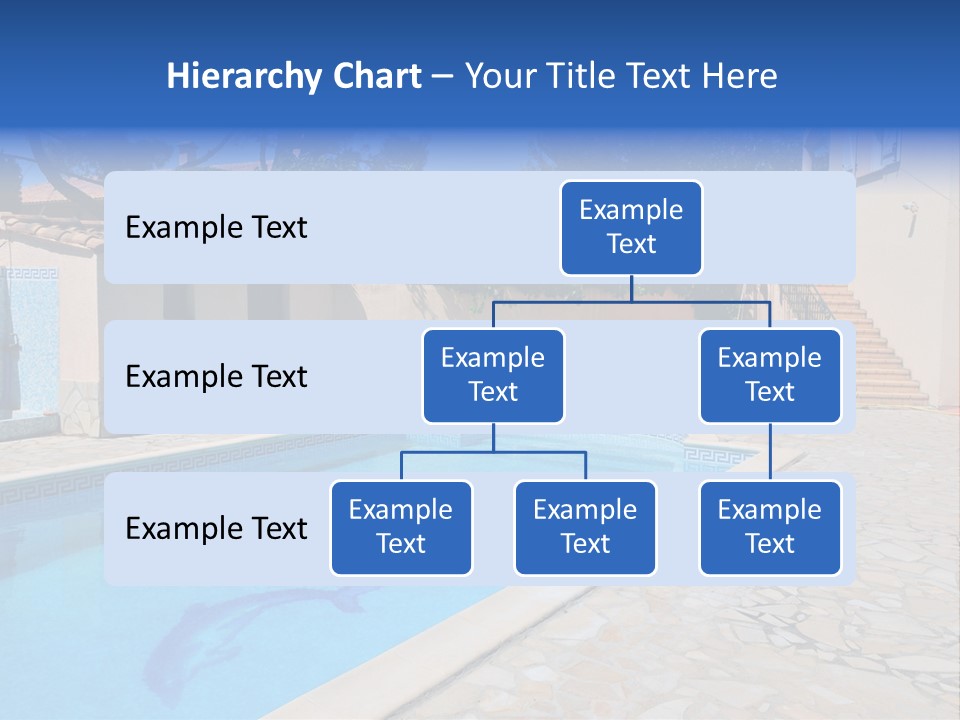 Hierarchy Chart – Your Title Text Here

Example Text

Example Text

Example Text

Example Text

Example Text

Example Text

Example Text

Example Text

Example Text